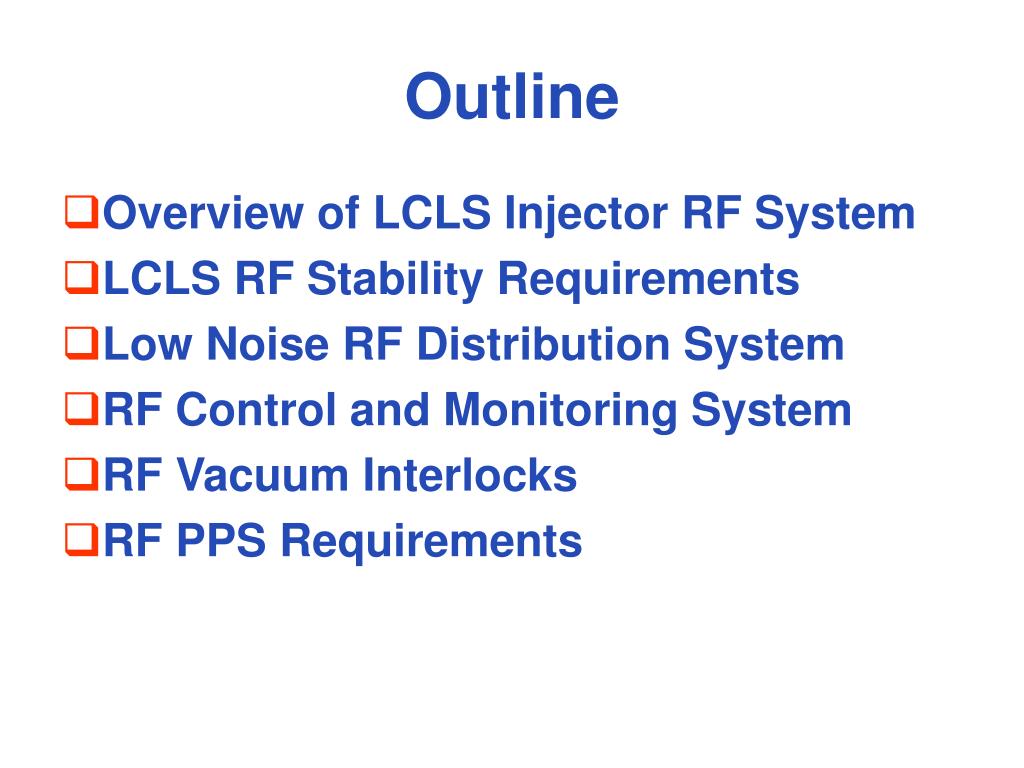 Outline

❑Overview of LCLS Injector RF System
❑LCLS RF Stability Requirements
❑Low Noise RF Distribution System
❑RF Control and Monitoring System
❑RF Vacuum Interlocks
❑RF PPS Requirements